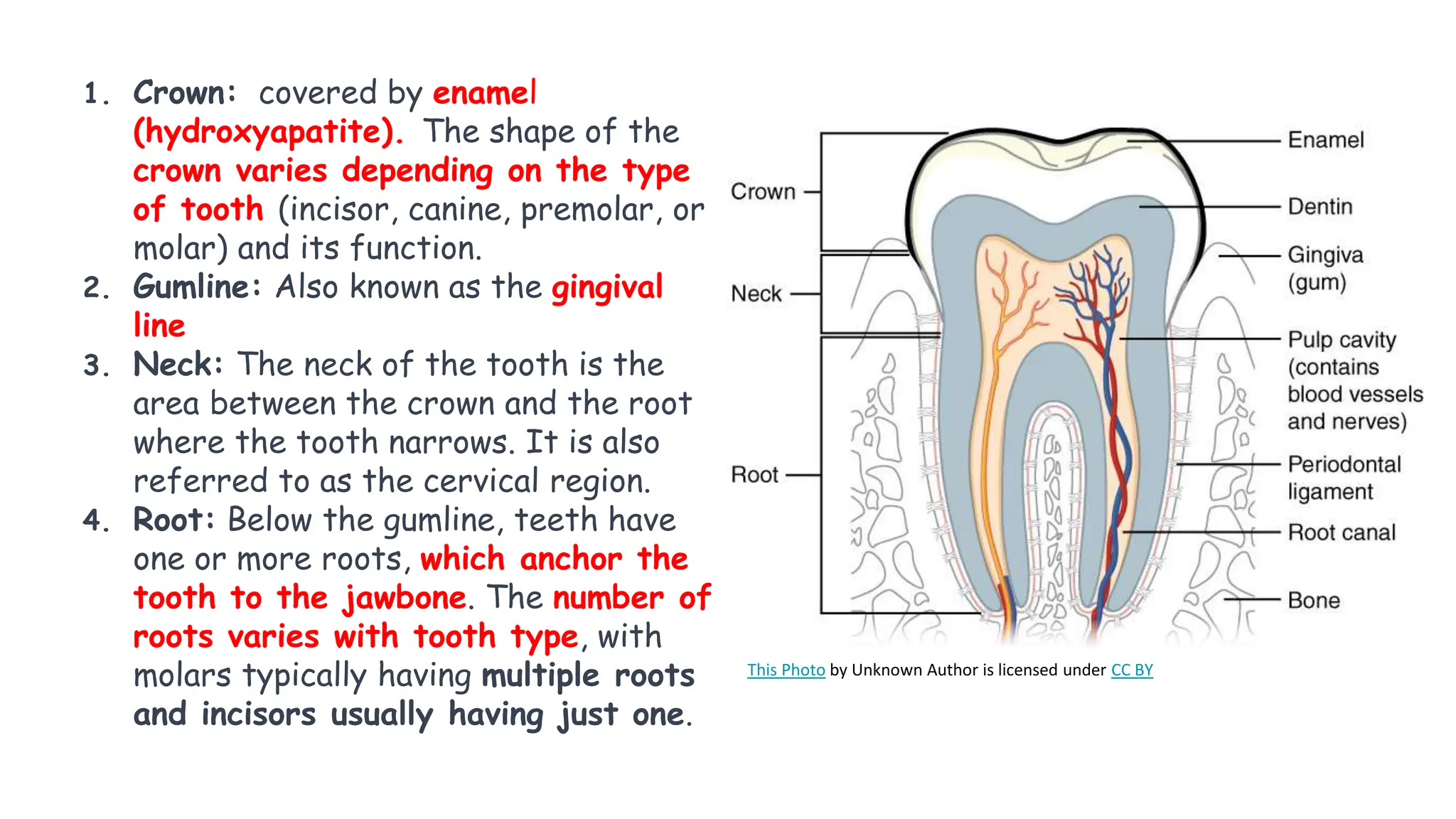 1. Crown: covered by enamel (hydroxyapatite). The shape of the crown varies depending on the type of tooth (incisor, canine, premolar, or molar) and its function.
2. Gumline: Also known as the gingival line
3. Neck: The neck of the tooth is the area between the crown and the root where the tooth narrows. It is also referred to as the cervical region.
4. Root: Below the gumline, teeth have one or more roots, which anchor the tooth to the jawbone. The number of roots varies with tooth type, with molars typically having multiple roots and incisors usually having just one.

Crown
Neck
Root
Enamel
Dentin
Gingiva (gum)
Pulp cavity (contains blood vessels and nerves)
Periodontal ligament
Root canal
Bone

This Photo by Unknown Author is licensed under CC BY